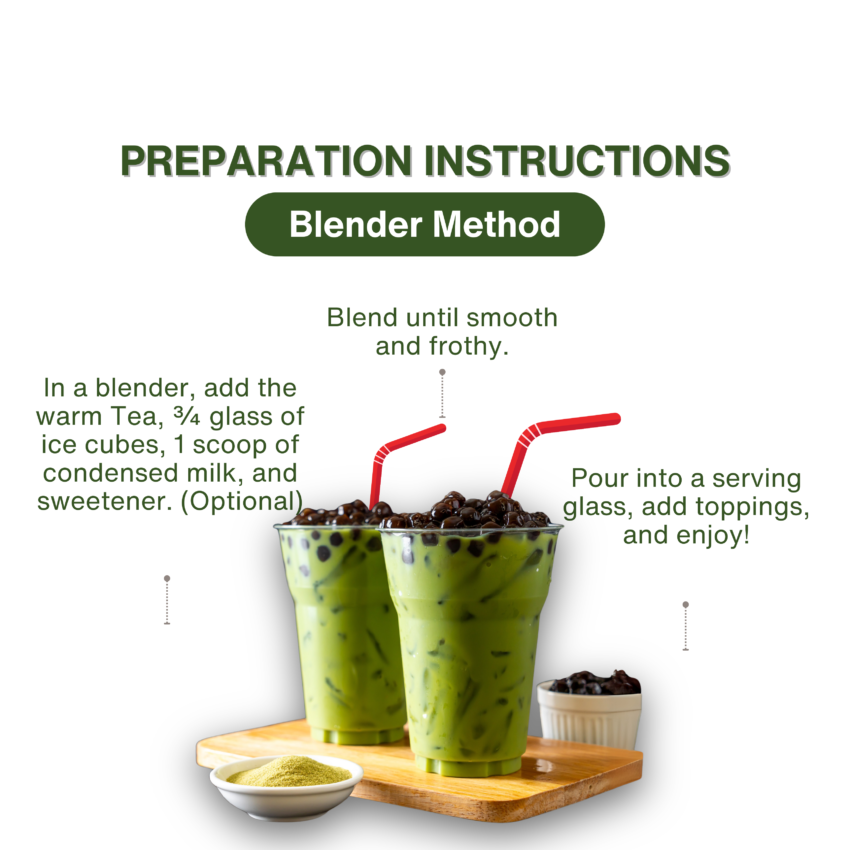 PREPARATION INSTRUCTIONS

Blender Method

In a blender, add the warm Tea, ¾ glass of ice cubes, 1 scoop of condensed milk, and sweetener. (Optional)

Blend until smooth and frothy.

Pour into a serving glass, add toppings, and enjoy!